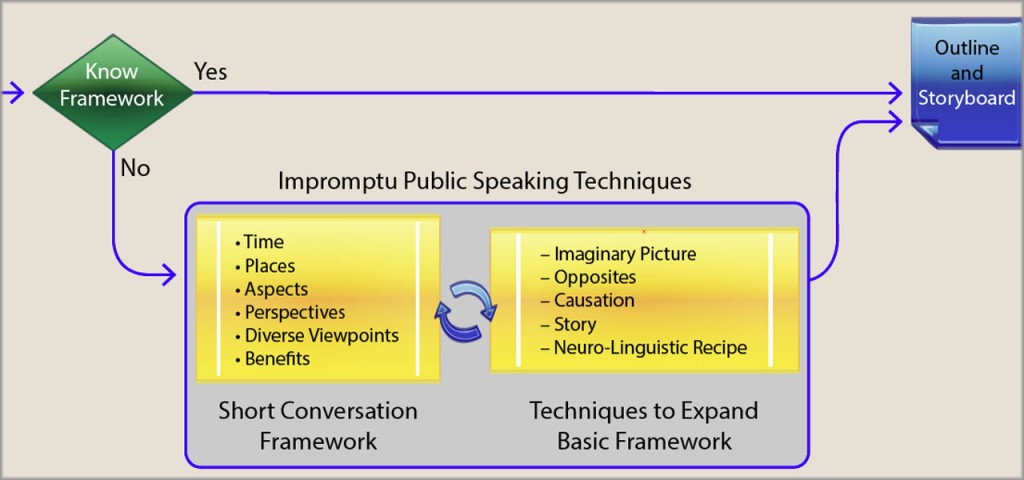 Know Framework

Yes

Outline and Storyboard

No

Impromptu Public Speaking Techniques

• Time
• Places
• Aspects
• Perspectives
• Diverse Viewpoints
• Benefits

– Imaginary Picture
– Opposites
– Causation
– Story
– Neuro-Linguistic Recipe

Short Conversation Framework

Techniques to Expand Basic Framework